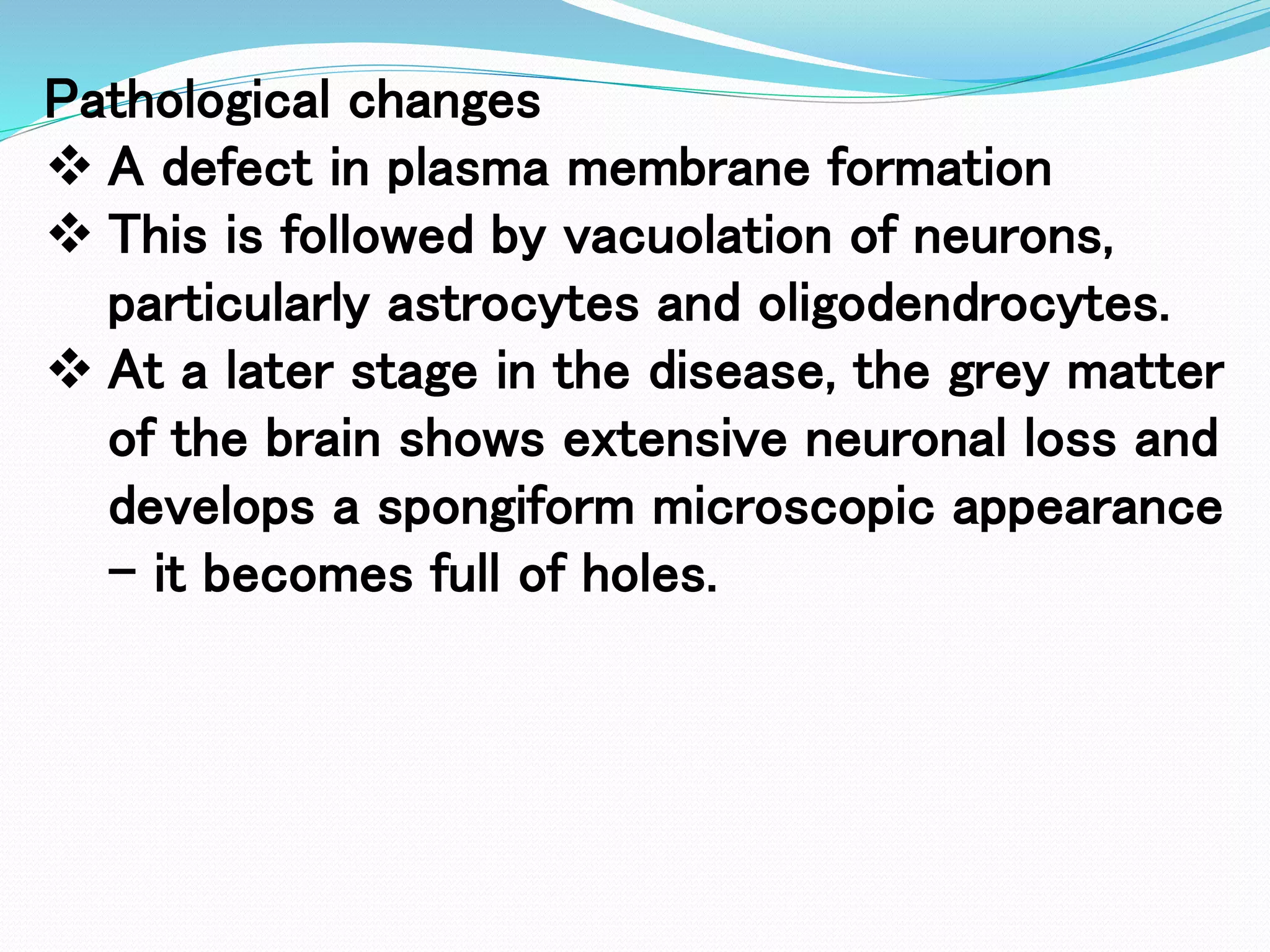 Pathological changes
❖ A defect in plasma membrane formation
❖ This is followed by vacuolation of neurons, particularly astrocytes and oligodendrocytes.
❖ At a later stage in the disease, the grey matter of the brain shows extensive neuronal loss and develops a spongiform microscopic appearance – it becomes full of holes.